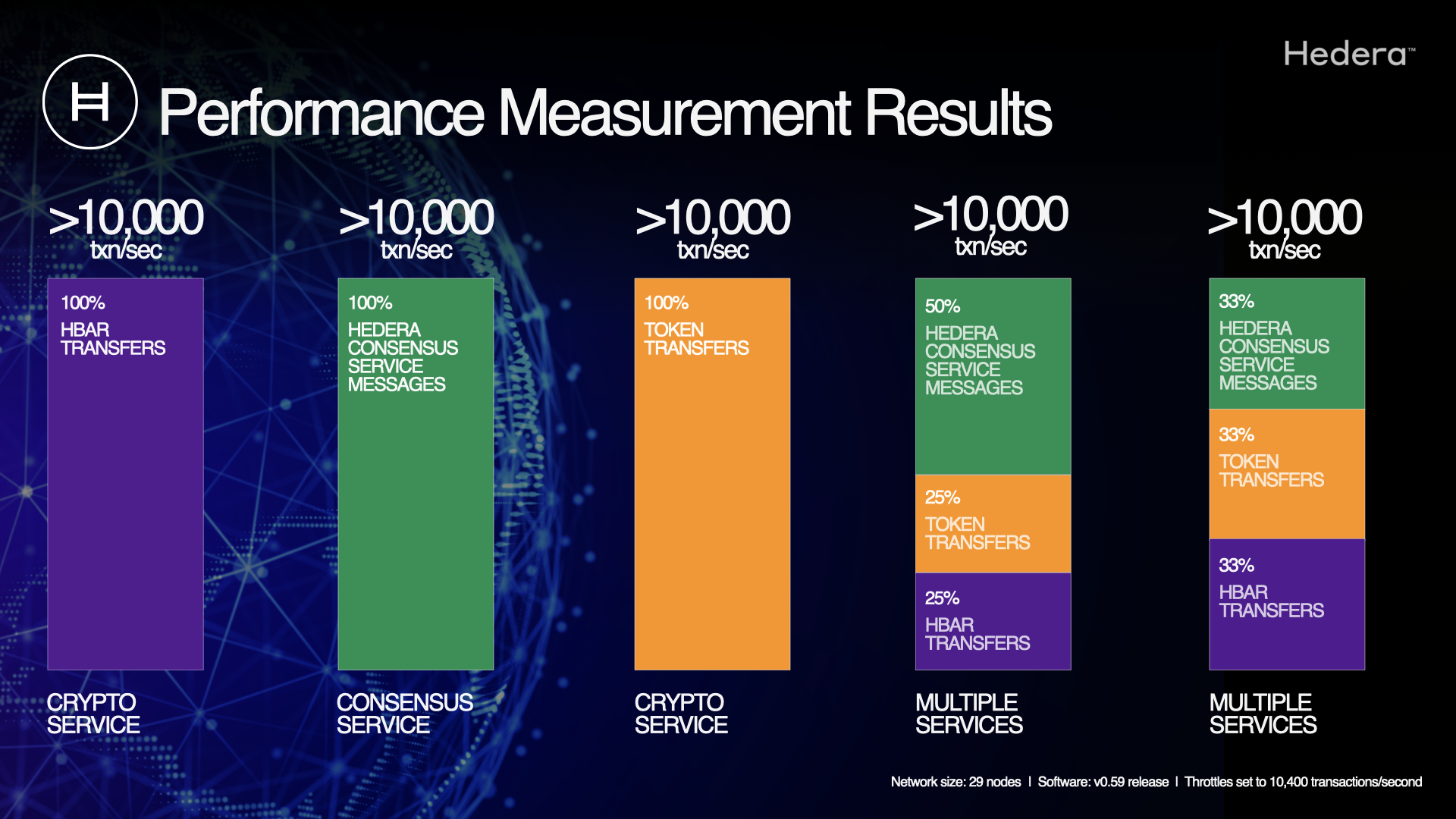 Hedera™

Performance Measurement Results

>10,000
txn/sec

100%
HBAR TRANSFERS

CRYPTO SERVICE

>10,000
txn/sec

100%
HEDERA CONSENSUS SERVICE MESSAGES

CONSENSUS SERVICE

>10,000
txn/sec

100%
TOKEN TRANSFERS

CRYPTO SERVICE

>10,000
txn/sec

50%
HEDERA CONSENSUS SERVICE MESSAGES

25%
TOKEN TRANSFERS

25%
HBAR TRANSFERS

MULTIPLE SERVICES

>10,000
txn/sec

33%
HEDERA CONSENSUS SERVICE MESSAGES

33%
TOKEN TRANSFERS

33%
HBAR TRANSFERS

MULTIPLE SERVICES

Network size: 29 nodes | Software: v0.59 release | Throttles set to 10,400 transactions/second